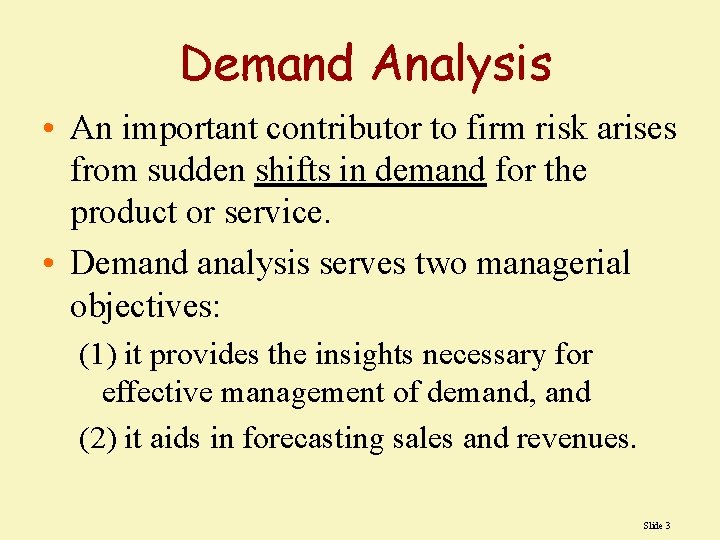 Demand Analysis

• An important contributor to firm risk arises from sudden shifts in demand for the product or service.

• Demand analysis serves two managerial objectives:

(1) it provides the insights necessary for effective management of demand, and

(2) it aids in forecasting sales and revenues.

Slide 3